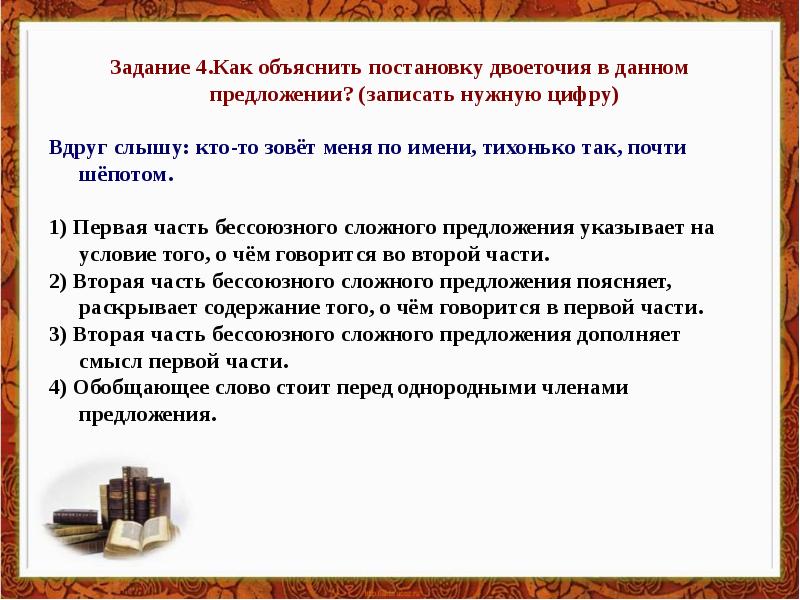 Задание 4.Как объяснить постановку двоеточия в данном предложении? (записать нужную цифру)

Вдруг слышу: кто-то зовёт меня по имени, тихонько так, почти шёпотом.

1) Первая часть бессоюзного сложного предложения указывает на условие того, о чём говорится во второй части.
2) Вторая часть бессоюзного сложного предложения поясняет, раскрывает содержание того, о чём говорится в первой части.
3) Вторая часть бессоюзного сложного предложения дополняет смысл первой части.
4) Обобщающее слово стоит перед однородными членами предложения.